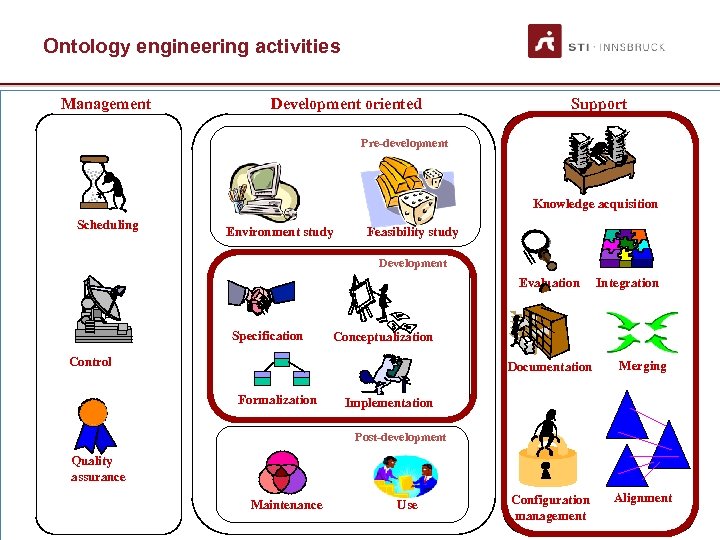 Ontology engineering activities

STI · INNSBRUCK

Management

Scheduling

Control

Quality assurance

Development oriented

Pre-development

Environment study

Feasibility study

Development

Specification

Conceptualization

Formalization

Implementation

Post-development

Maintenance

Use

Support

Knowledge acquisition

Evaluation

Integration

Documentation

Merging

Configuration management

Alignment